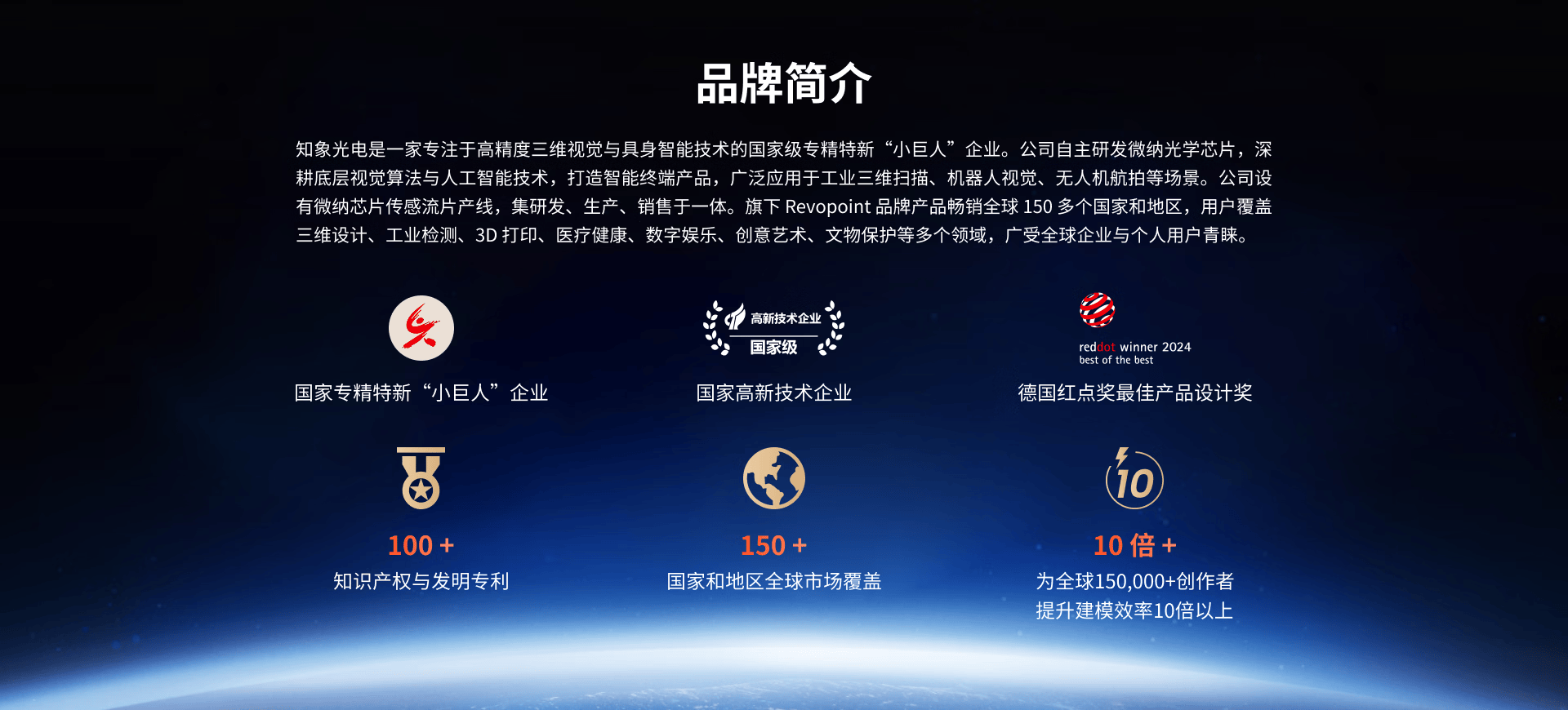 品牌简介

知象光电是一家专注于高精度三维视觉与具身智能技术的国家级专精特新“小巨人”企业。公司自主研发微纳光学芯片，深耕底层视觉算法与人工智能技术，打造智能终端产品，广泛应用于工业三维扫描、机器人视觉、无人机航拍等场景。公司设有微纳芯片传感流片产线，集研发、生产、销售于一体。旗下 Revopoint 品牌产品畅销全球 150 多个国家和地区，用户覆盖三维设计、工业检测、3D 打印、医疗健康、数字娱乐、创意艺术、文物保护等多个领域，广受全球企业与个人用户青睐。

国家专精特新“小巨人”企业

高新技术企业
国家级

国家高新技术企业

reddot winner 2024
best of the best

德国红点奖最佳产品设计奖

100 +
知识产权与发明专利

150 +
国家和地区全球市场覆盖

10
10 倍 +
为全球150,000+创作者
提升建模效率10倍以上